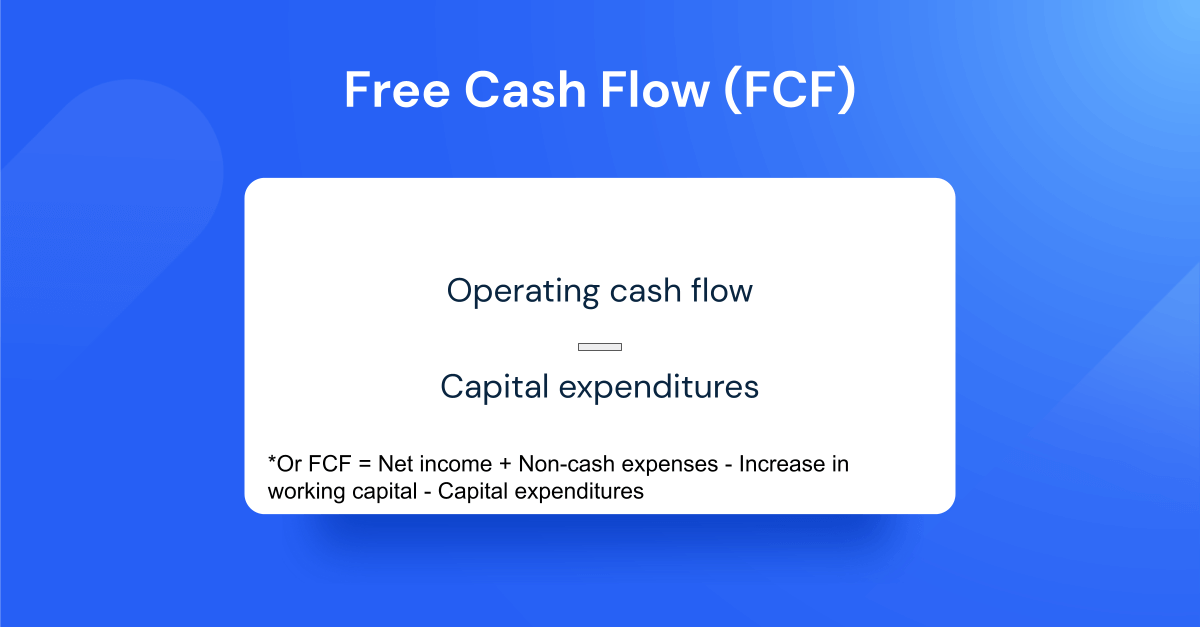 Free Cash Flow (FCF)

Operating cash flow

−

Capital expenditures

*Or FCF = Net income + Non-cash expenses - Increase in working capital - Capital expenditures